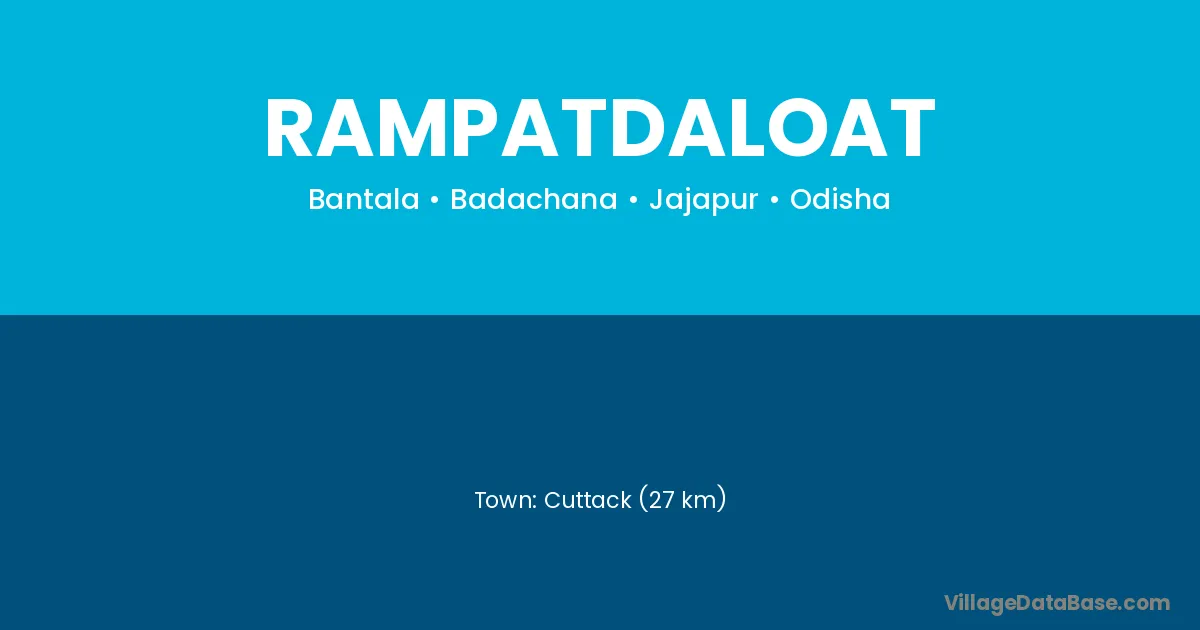 RAMPATDALOAT

Bantala • Badachana • Jajapur • Odisha

Town: Cuttack (27 km)

VillageDataBase.com